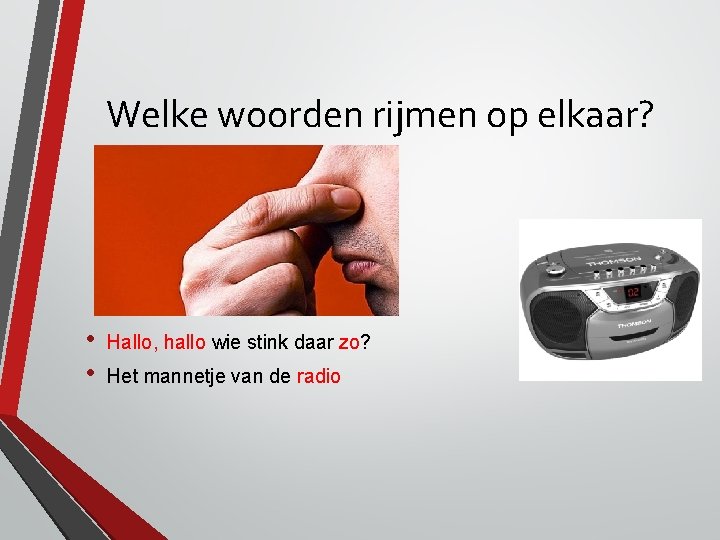 Welke woorden rijmen op elkaar?

THOMSON

02

THOMSON

• Hallo, hallo wie stink daar zo?
• Het mannetje van de radio